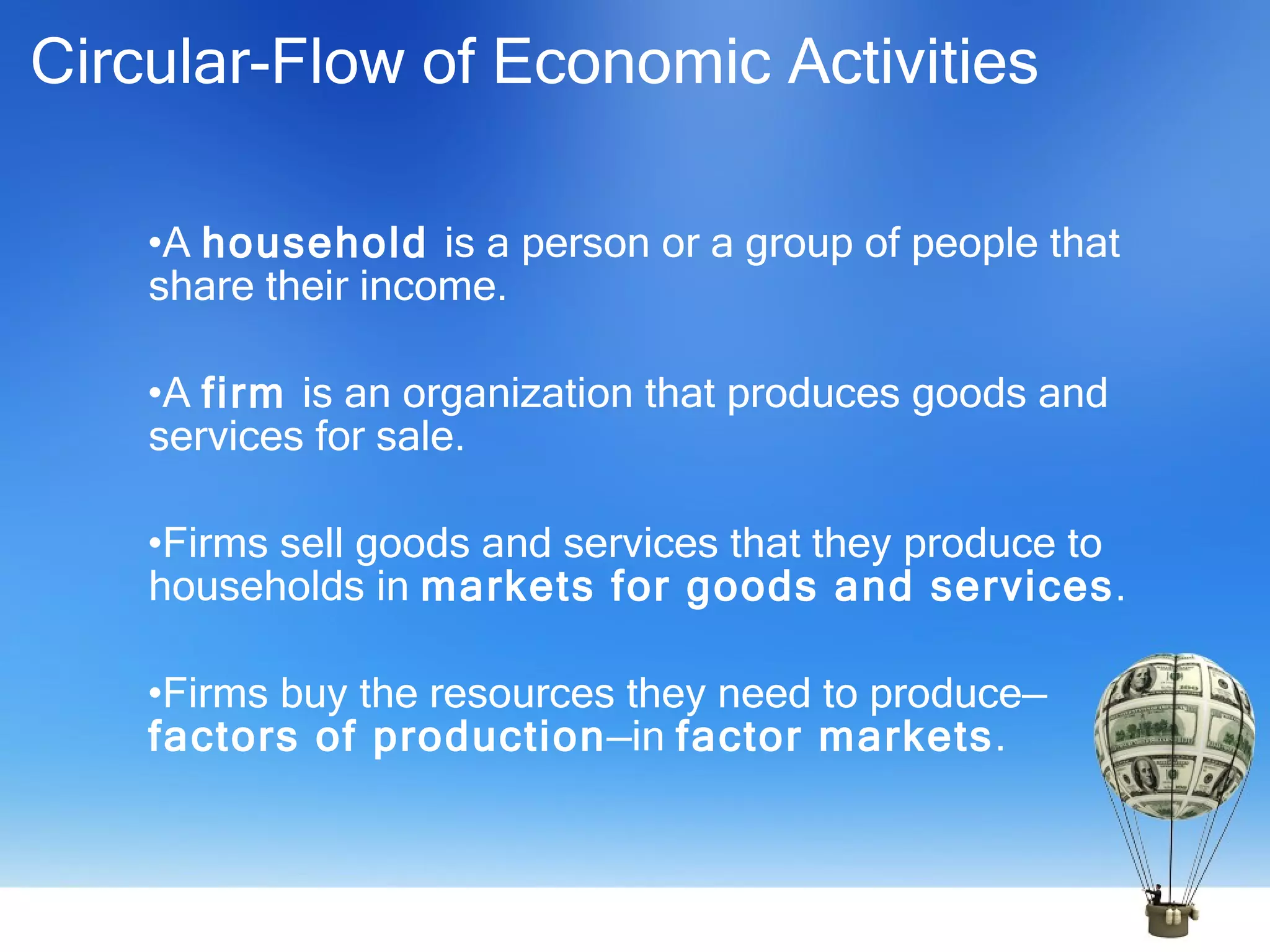 Circular-Flow of Economic Activities

•A household is a person or a group of people that share their income.

•A firm is an organization that produces goods and services for sale.

•Firms sell goods and services that they produce to households in markets for goods and services.

•Firms buy the resources they need to produce–factors of production–in factor markets.